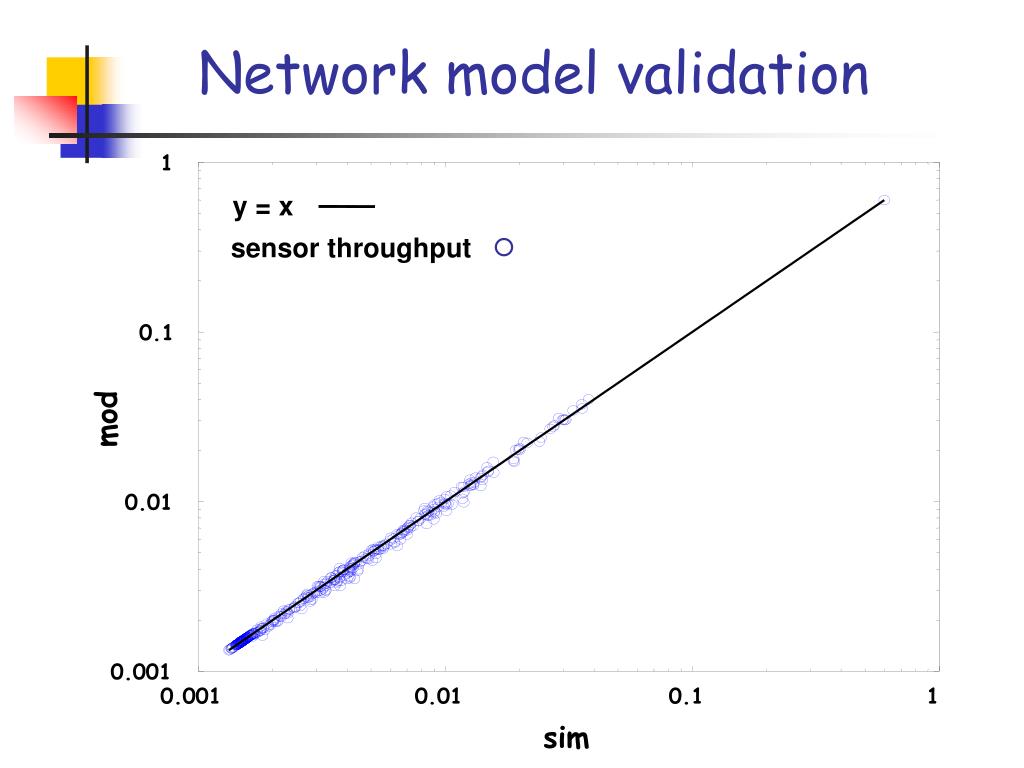 Network model validation

y = x
sensor throughput

1
0.1
0.01
0.001
mod

0.001
0.01
0.1
1
sim